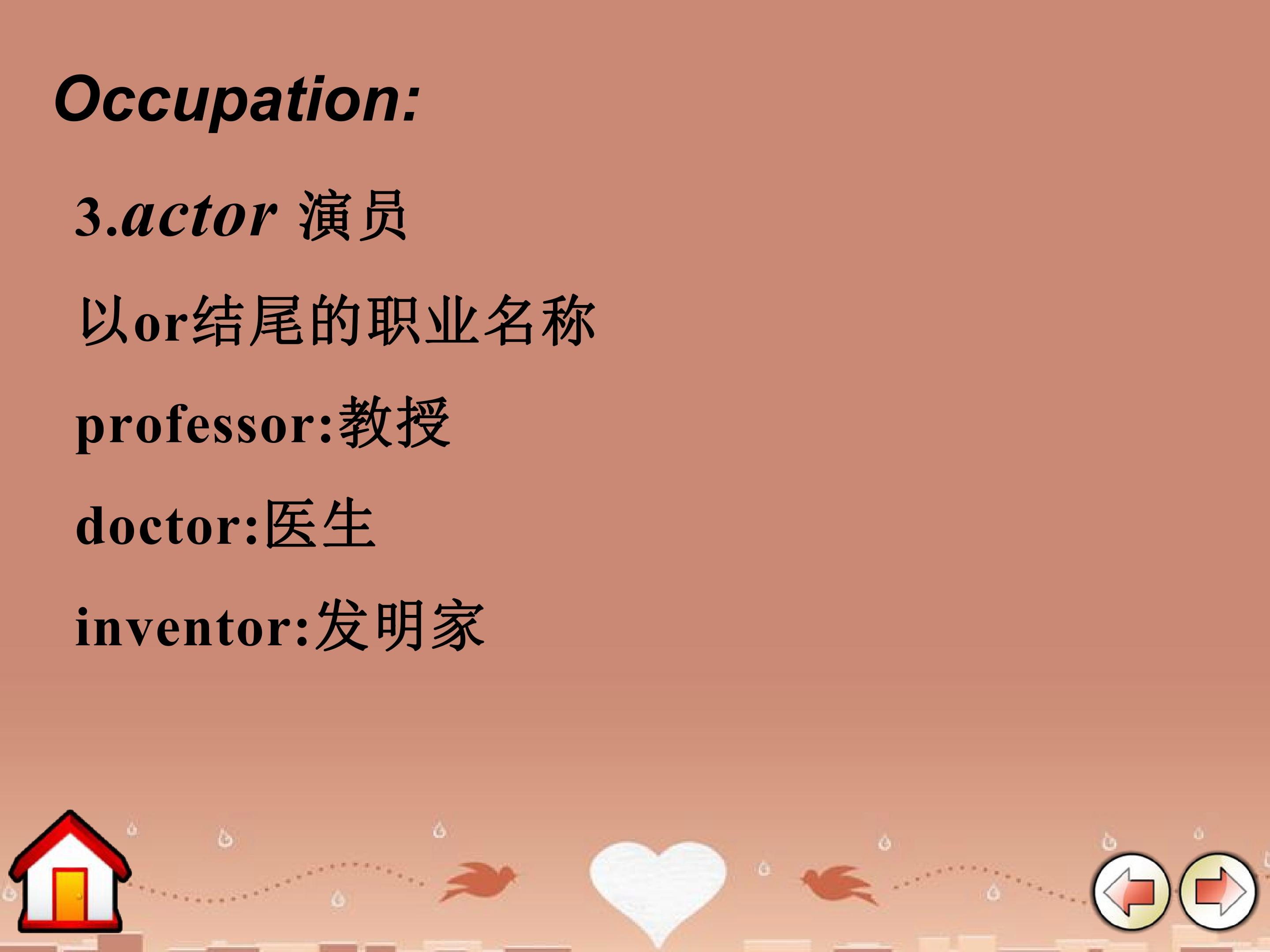 Occupation:

3.actor 演员

以or结尾的职业名称

professor:教授

doctor:医生

inventor:发明家